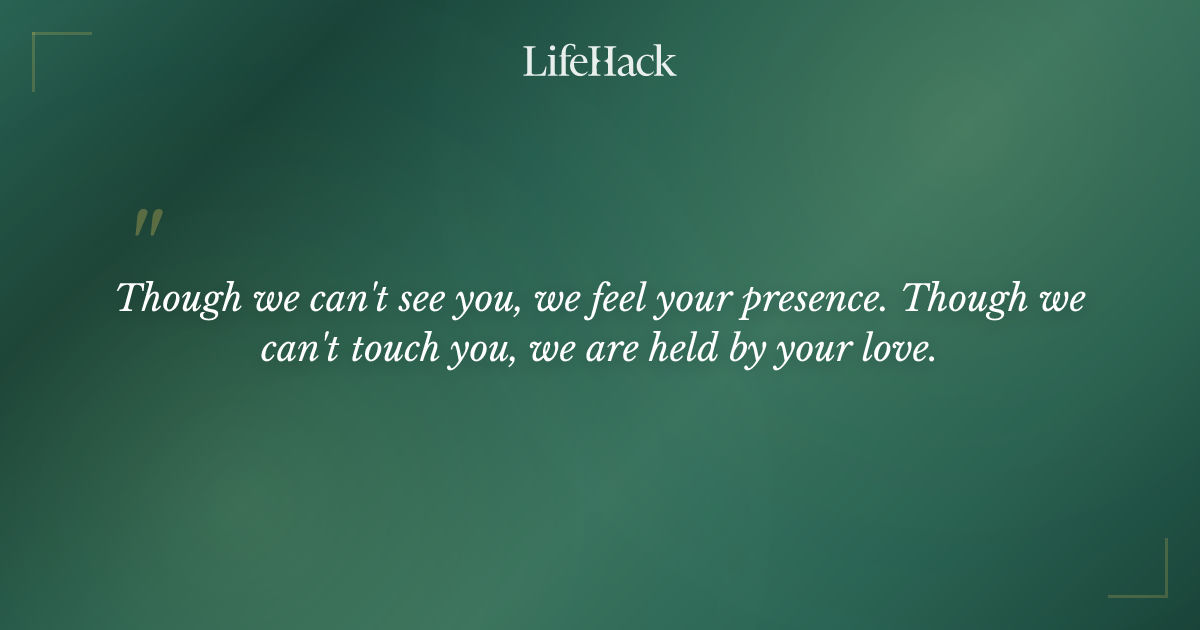 LifeHack

"

Though we can't see you, we feel your presence. Though we can't touch you, we are held by your love.